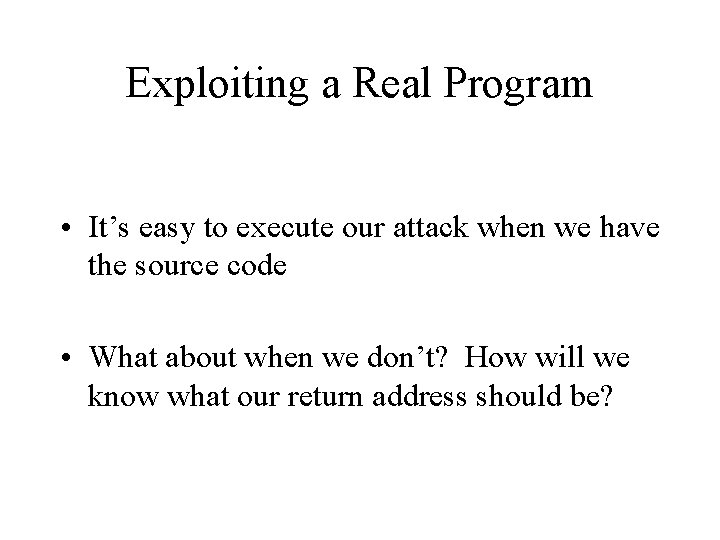 Exploiting a Real Program

• It’s easy to execute our attack when we have the source code

• What about when we don’t? How will we know what our return address should be?